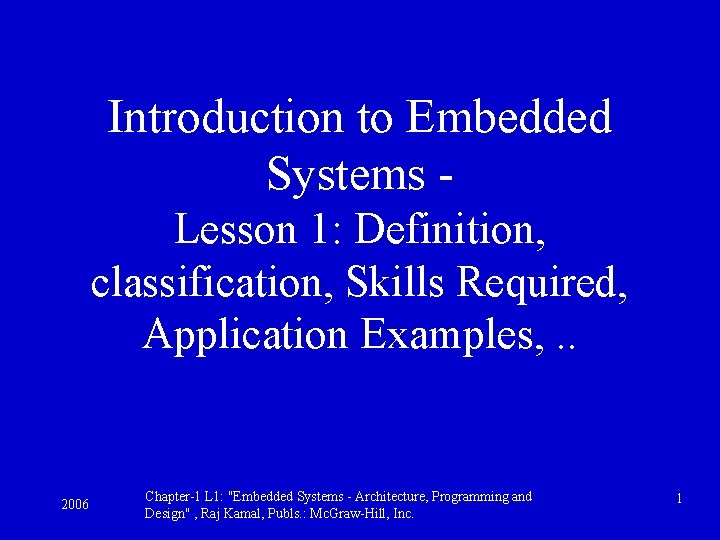 Introduction to Embedded Systems -
Lesson 1: Definition, classification, Skills Required, Application Examples, ..

2006

Chapter-1 L1: "Embedded Systems - Architecture, Programming and Design" , Raj Kamal, Publs.: McGraw-Hill, Inc.

1